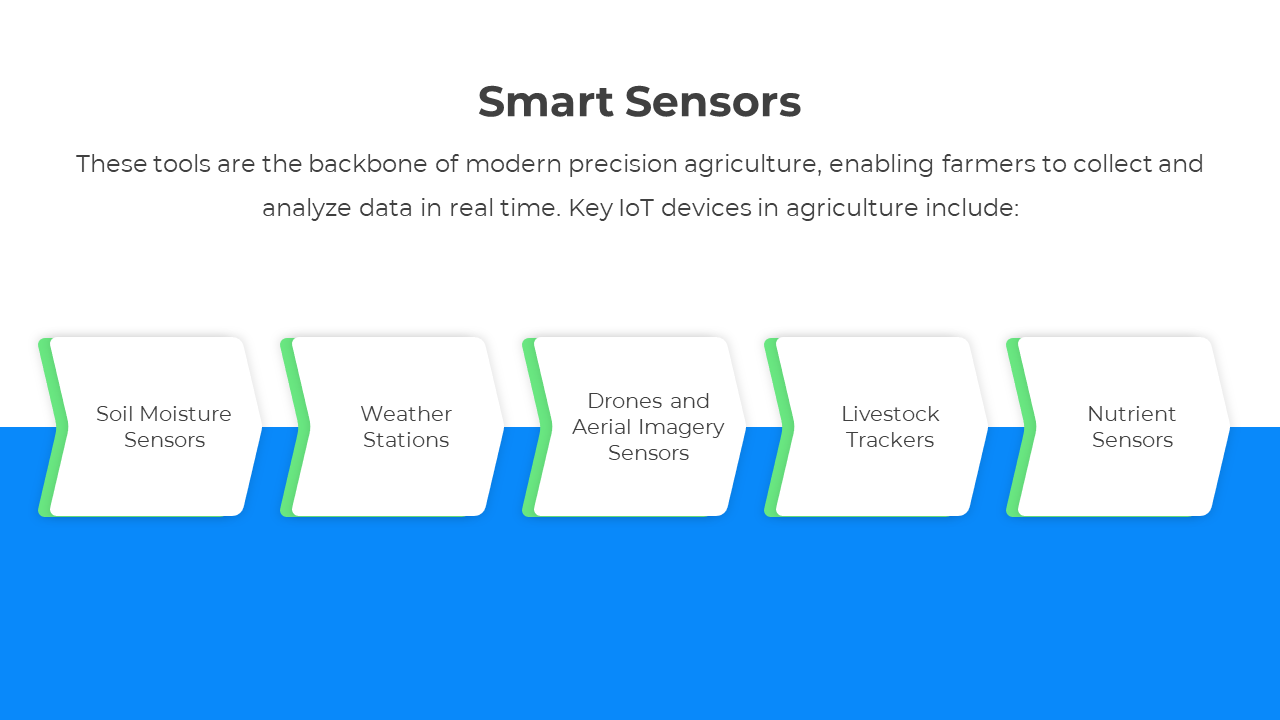 Smart Sensors

These tools are the backbone of modern precision agriculture, enabling farmers to collect and analyze data in real time. Key IoT devices in agriculture include:

Soil Moisture Sensors

Weather Stations

Drones and Aerial Imagery Sensors

Livestock Trackers

Nutrient Sensors